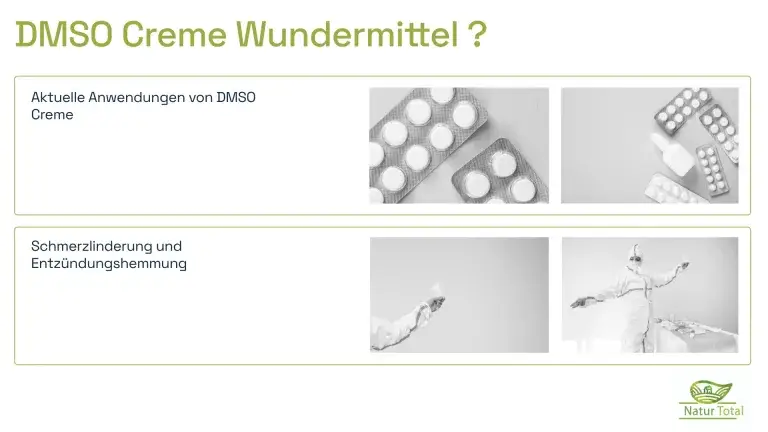 DMSO Creme Wundermittel ?

Aktuelle Anwendungen von DMSO Creme

Schmerzlinderung und Entzündungshemmung

Natur Total